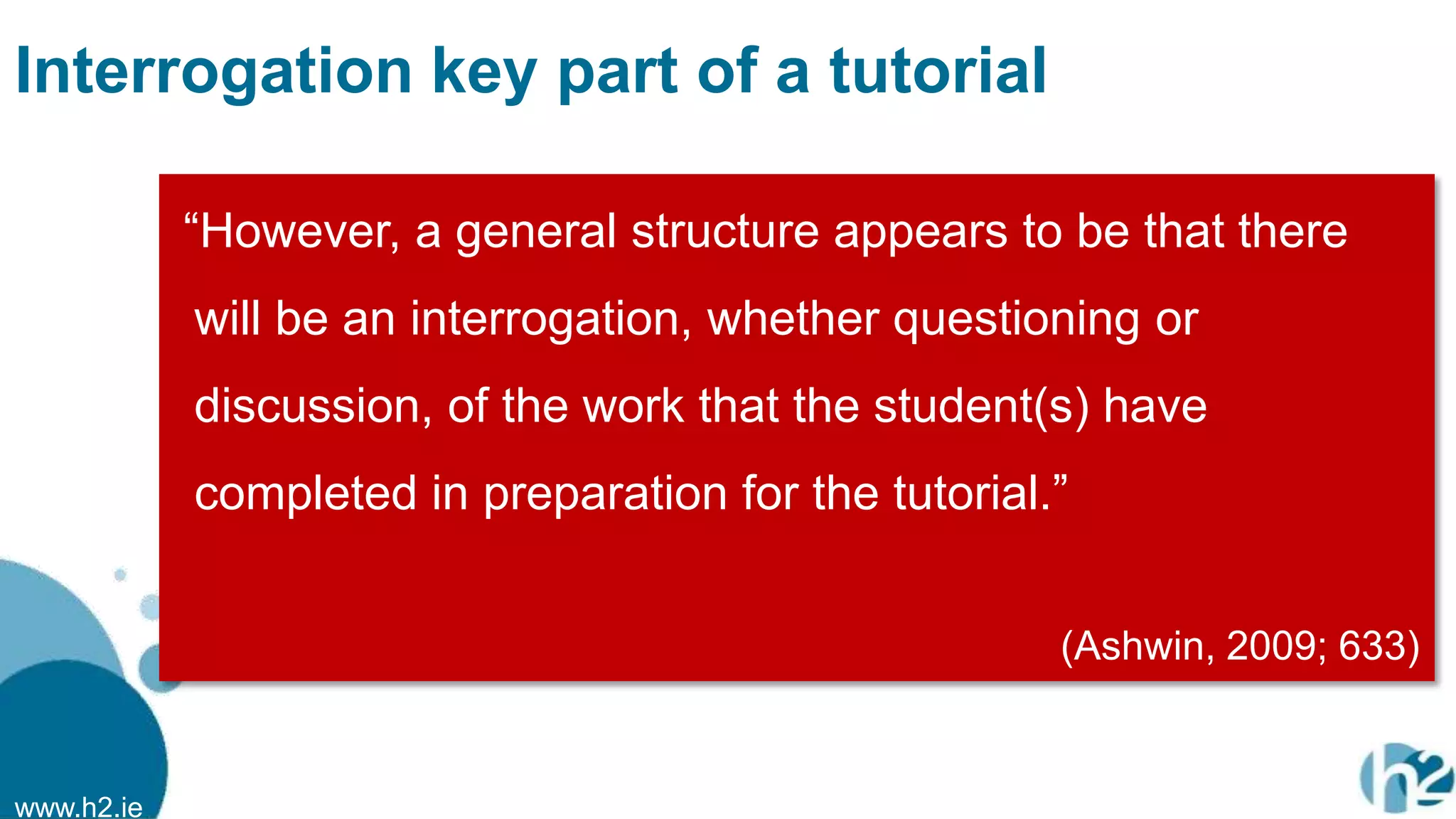 Interrogation key part of a tutorial

“However, a general structure appears to be that there will be an interrogation, whether questioning or discussion, of the work that the student(s) have completed in preparation for the tutorial.”

(Ashwin, 2009; 633)

www.h2.ie

h2